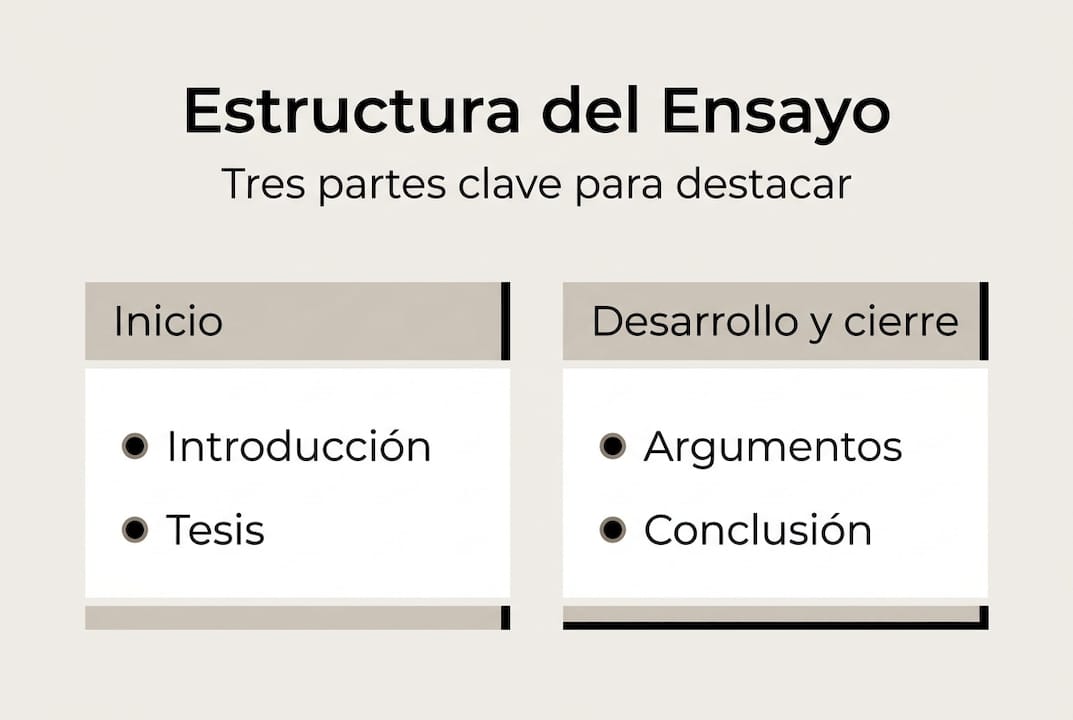 Estructura del Ensayo
Tres partes clave para destacar

Inicio
- Introducción
- Tesis

Desarrollo y cierre
- Argumentos
- Conclusión